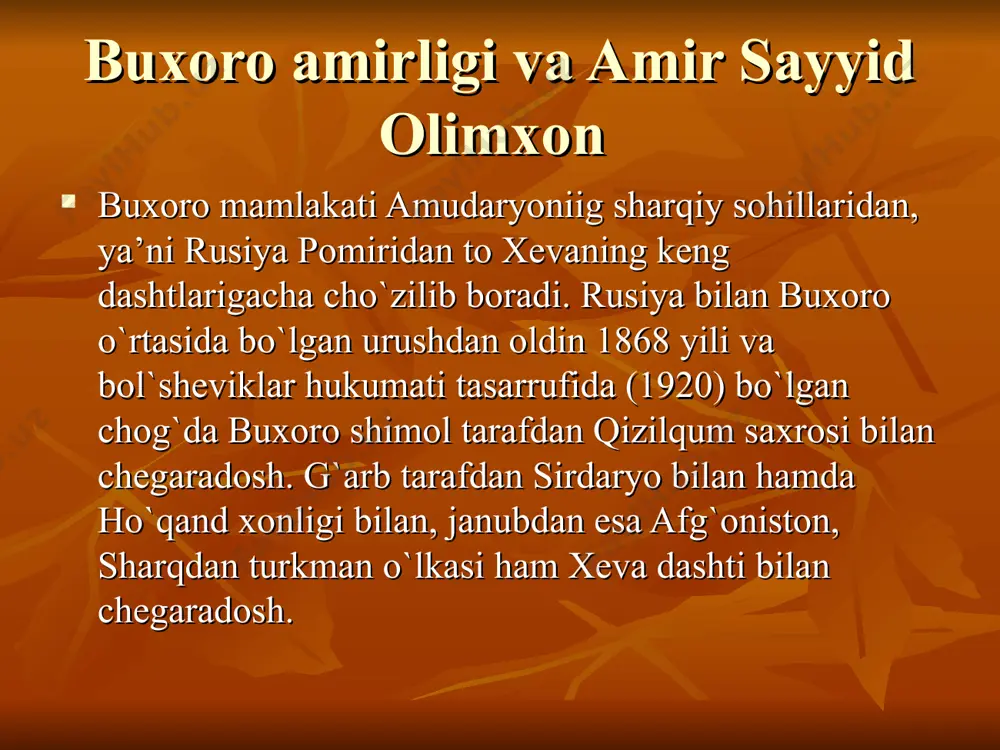 Buxoro amirligi va Amir Sayyid Olimxon

Buxoro mamlakati Amudaryoniig sharqiy sohillaridan, ya’ni Rusiya Pomiridan to Xevaning keng dashtlarigacha cho`zilib boradi. Rusiya bilan Buxoro o`rtasida bo`lgan urushdan oldin 1868 yili va bol`sheviklar hukumati tasarrufida (1920) bo`lgan chog`da Buxoro shimol tarafdan Qizilqum saxrosi bilan chegaradosh. G`arb tarafdan Sirdaryo bilan hamda Ho`qand xonligi bilan, janubdan esa Afg`oniston, Sharqdan turkman o`lkasi ham Xeva dashti bilan chegaradosh.